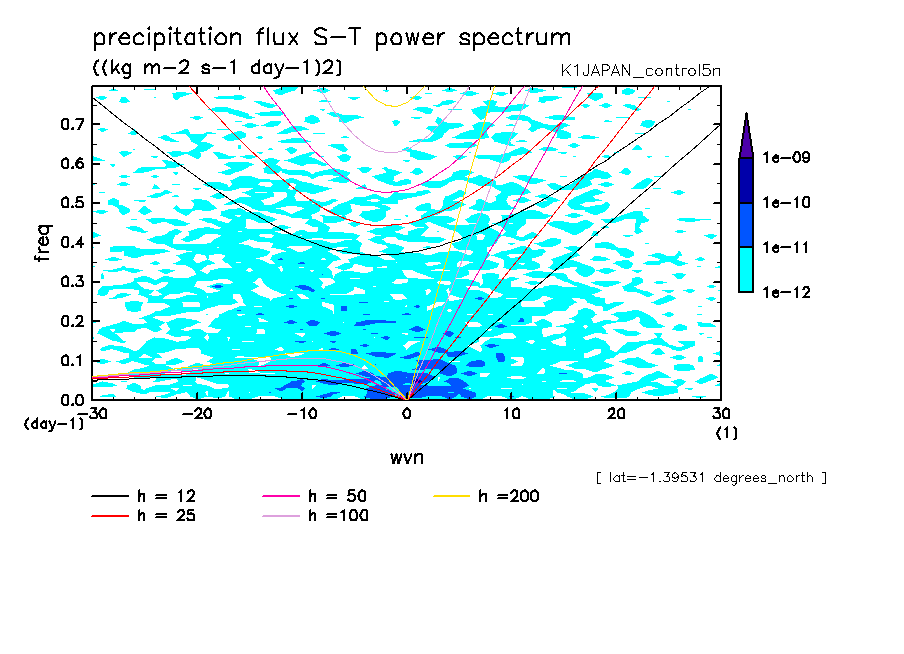 precipitation flux S-T power spectrum
((kg m-2 s-1 day-1)2)
K1JAPAN_control5n

freq
0.7
0.6
0.5
0.4
0.3
0.2
0.1
0.0
(day-1)
-30
-20
-10
0
10
20
30
(1)
wvn

1e-09
1e-10
1e-11
1e-12

[ lat=-1.39531 degrees_north ]

h = 12
h = 25
h = 50
h =100
h =200